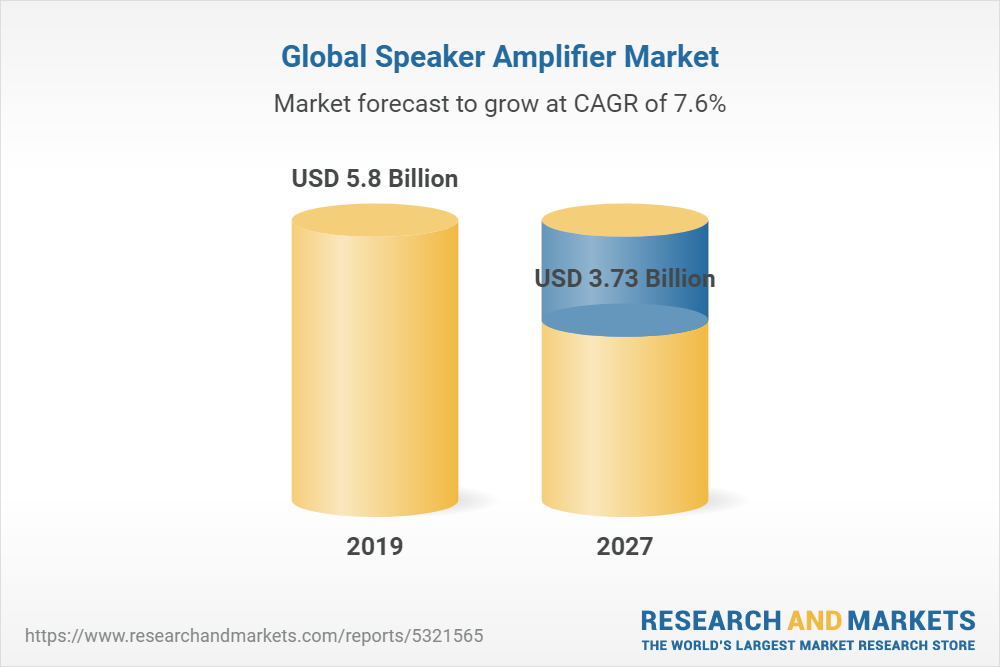 Global Speaker Amplifier Market

Market forecast to grow at CAGR of 7.6%

USD 5.8 Billion

USD 3.73 Billion

2019

2027

https://www.researchandmarkets.com/reports/5321565

RESEARCH AND MARKETS
THE WORLD'S LARGEST MARKET RESEARCH STORE